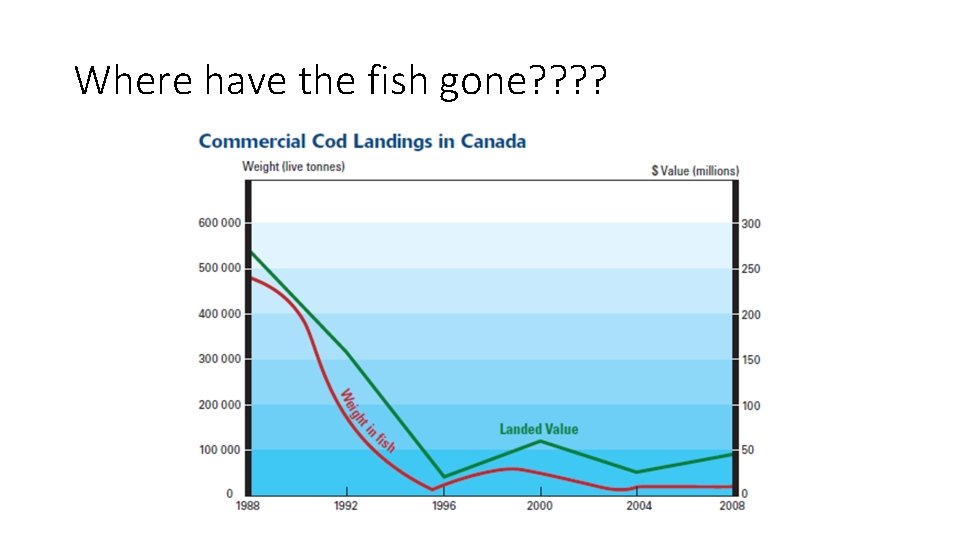 Where have the fish gone????

Commercial Cod Landings in Canada

Weight (live tonnes)

$ Value (millions)

600 000
500 000
400 000
300 000
200 000
100 000
0

300
250
200
150
100
50
0

Weight in fish

Landed Value

1988
1992
1996
2000
2004
2008